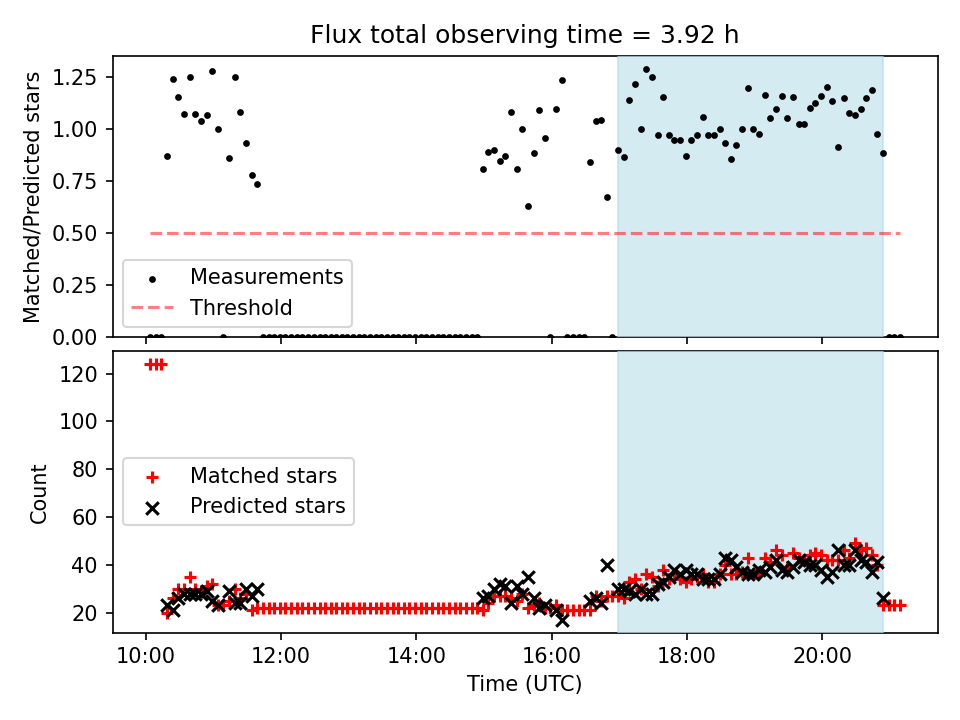 Flux total observing time = 3.92 h

Matched/Predicted stars

1.25
1.00
0.75
0.50
0.25
0.00

Measurements
Threshold

Count

120
100
80
60
40
20

Matched stars
Predicted stars

10:00
12:00
14:00
16:00
18:00
20:00

Time (UTC)